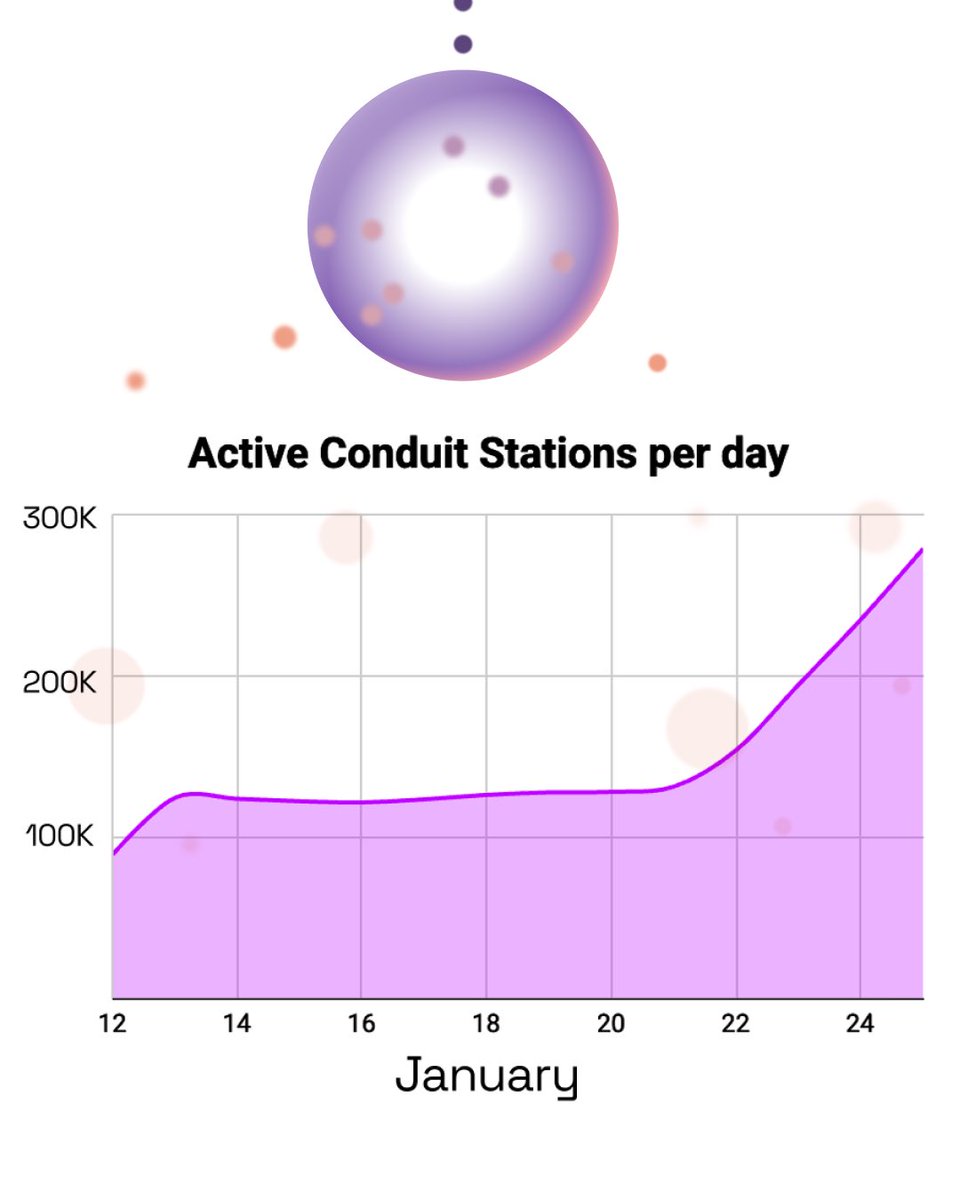 Active Conduit Stations per day

300K
200K
100K

12 14 16 18 20 22 24

January